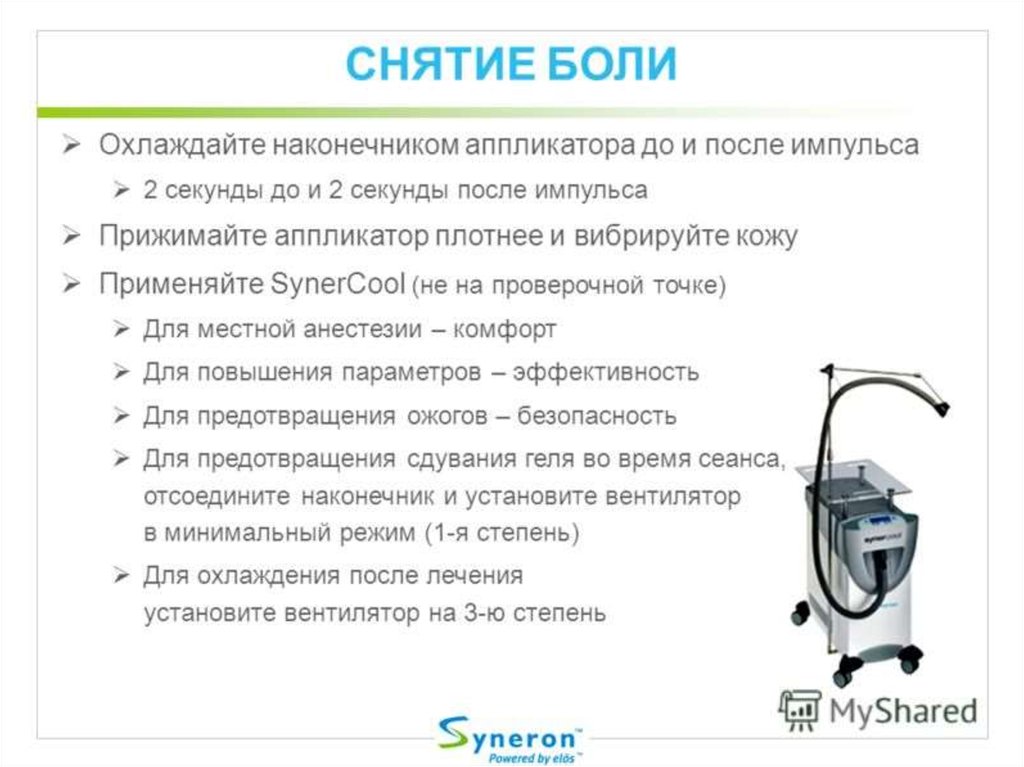 СНЯТИЕ БОЛИ

➢ Охлаждайте наконечником аппликатора до и после импульса

➢ 2 секунды до и 2 секунды после импульса

➢ Прижимайте аппликатор плотнее и вибрируйте кожу

➢ Применяйте SynerCool (не на проверочной точке)

➢ Для местной анестезии – комфорт

➢ Для повышения параметров – эффективность

➢ Для предотвращения ожогов – безопасность

➢ Для предотвращения сдувания геля во время сеанса, отсоедините наконечник и установите вентилятор в минимальный режим (1-я степень)

➢ Для охлаждения после лечения установите вентилятор на 3-ю степень

synercool

MyShared

Syneron™
Powered by elōs™